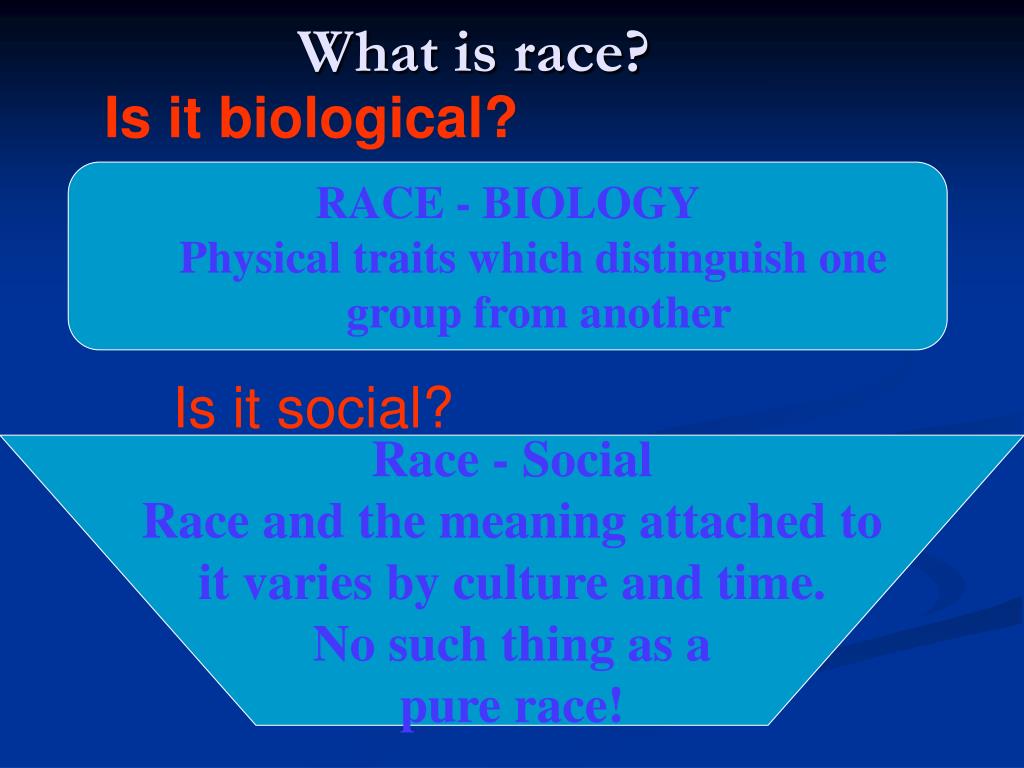 What is race?

Is it biological?

RACE - BIOLOGY
Physical traits which distinguish one group from another

Is it social?

Race - Social
Race and the meaning attached to it varies by culture and time.
No such thing as a pure race!